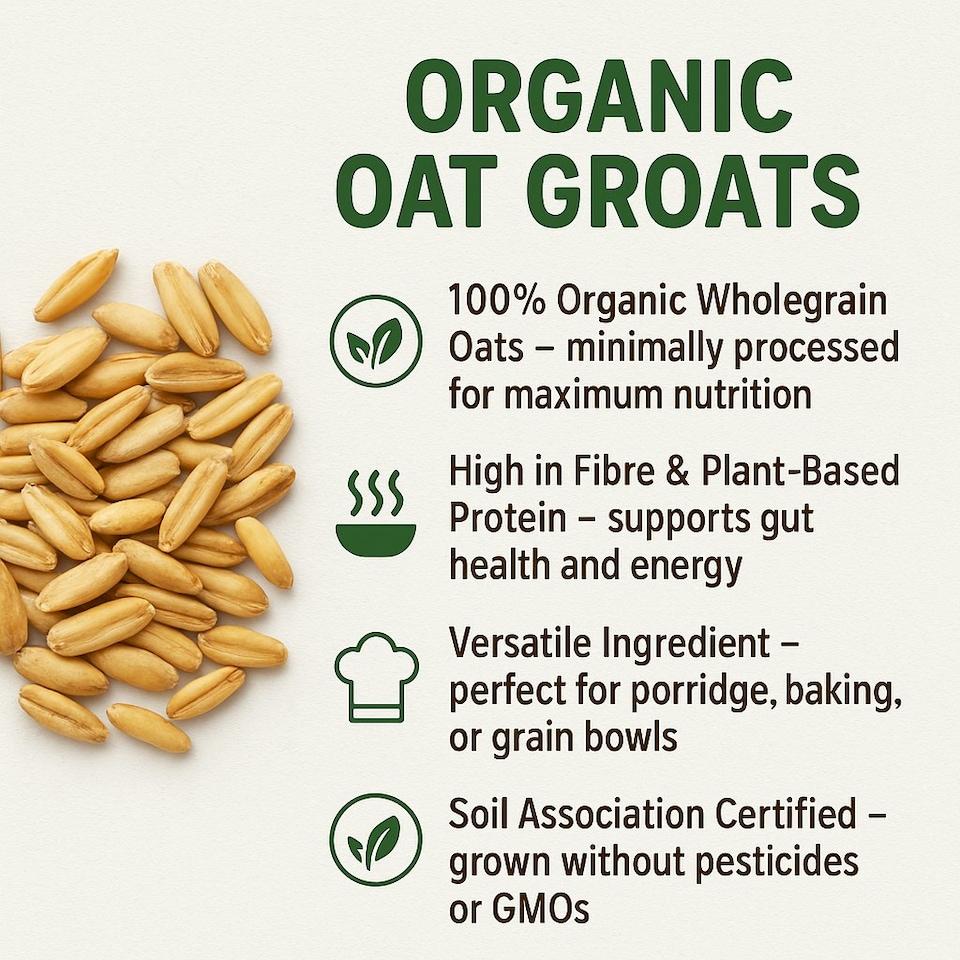 ORGANIC OAT GROATS

100% Organic Wholegrain Oats – minimally processed for maximum nutrition

High in Fibre & Plant-Based Protein – supports gut health and energy

Versatile Ingredient – perfect for porridge, baking, or grain bowls

Soil Association Certified – grown without pesticides or GMOs